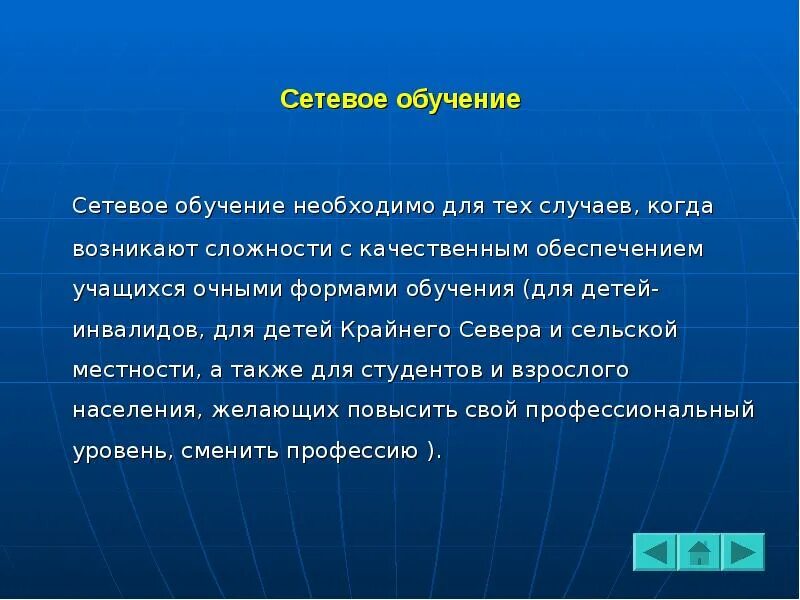 Сетевое обучение

Сетевое обучение необходимо для тех случаев, когда возникают сложности с качественным обеспечением учащихся очными формами обучения (для детей-инвалидов, для детей Крайнего Севера и сельской местности, а также для студентов и взрослого населения, желающих повысить свой профессиональный уровень, сменить профессию ).